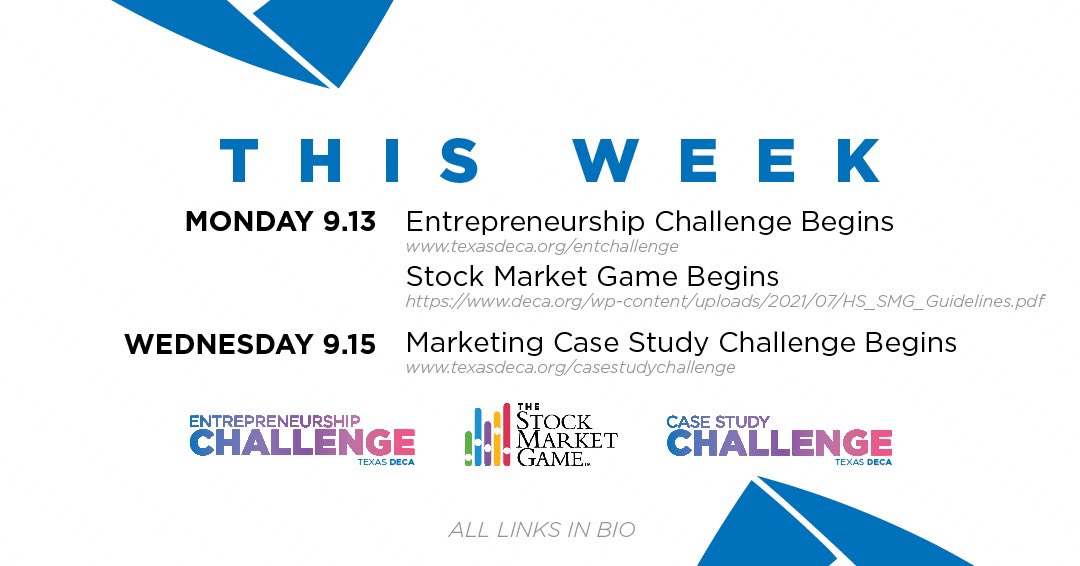 THIS WEEK

MONDAY 9.13 Entrepreneurship Challenge Begins
www.texasdeca.org/entchallenge

Stock Market Game Begins
https://www.deca.org/wp-content/uploads/2021/07/HS_SMG_Guidelines.pdf

WEDNESDAY 9.15 Marketing Case Study Challenge Begins
www.texasdeca.org/casestudychallenge

ENTREPRENEURSHIP CHALLENGE TEXAS DECA

THE STOCK MARKET GAME™

CASE STUDY CHALLENGE TEXAS DECA

ALL LINKS IN BIO